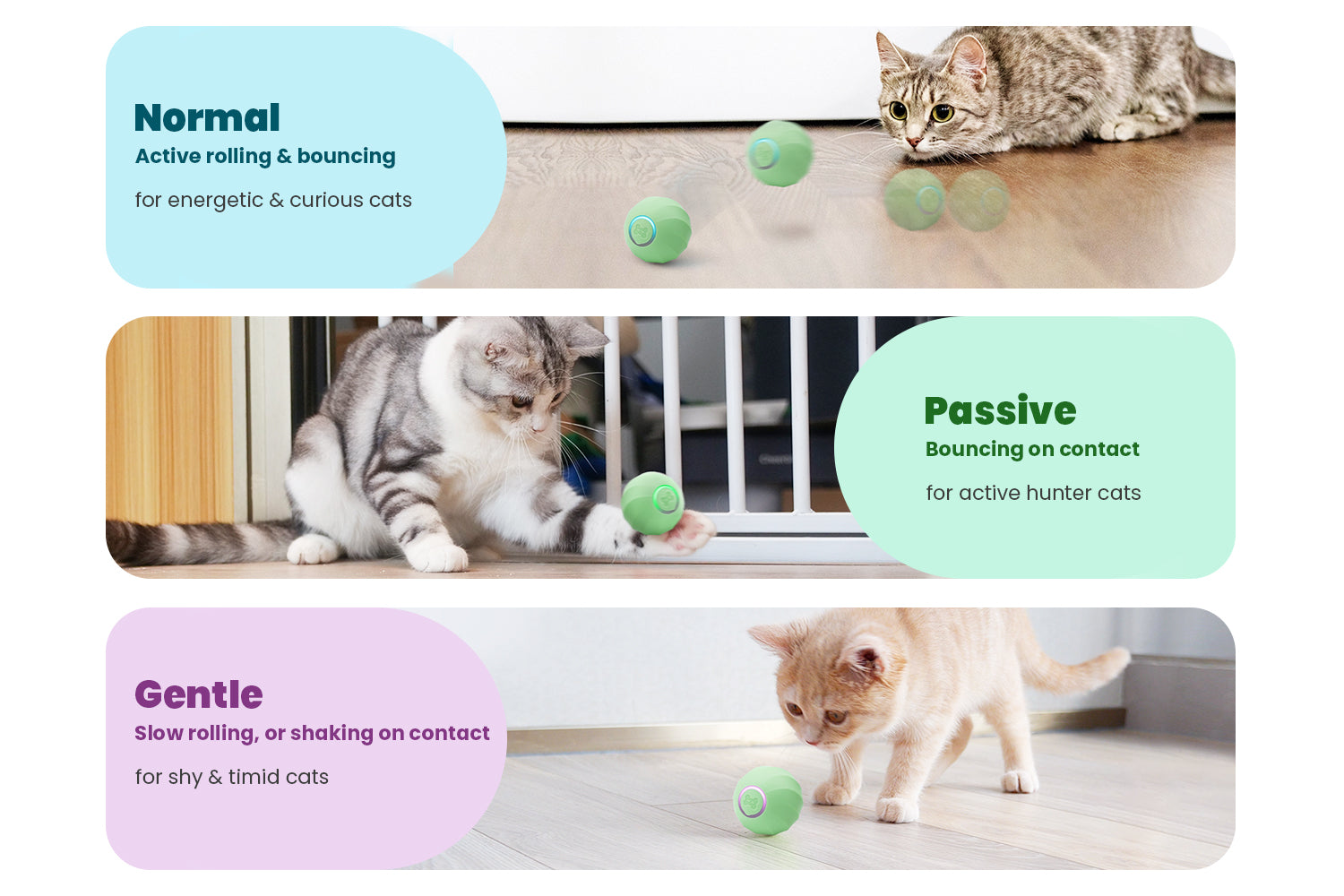 Normal
Active rolling & bouncing

for energetic & curious cats

Passive
Bouncing on contact

for active hunter cats

Gentle
Slow rolling, or shaking on contact

for shy & timid cats